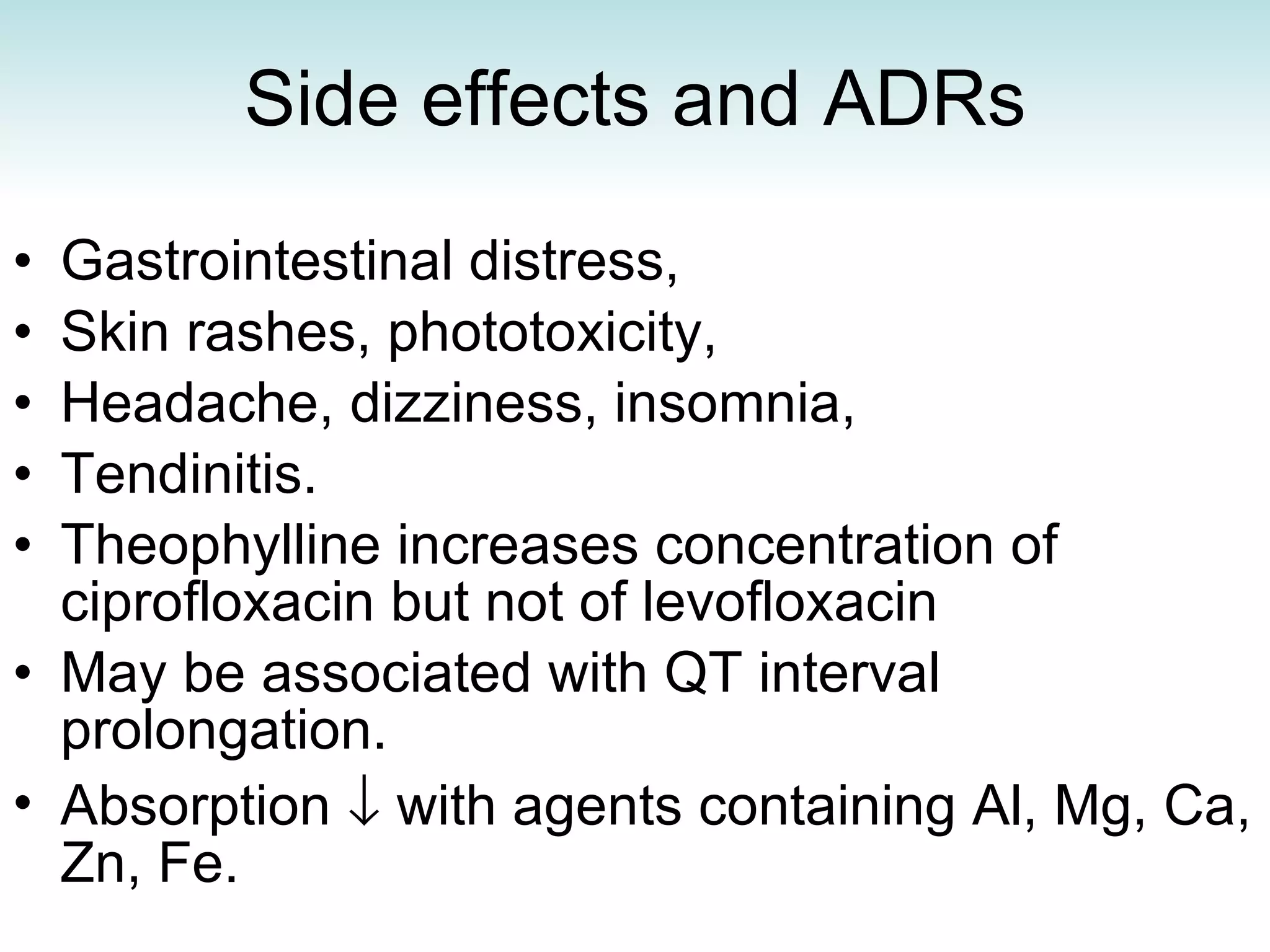 Side effects and ADRs

• Gastrointestinal distress,
• Skin rashes, phototoxicity,
• Headache, dizziness, insomnia,
• Tendinitis.
• Theophylline increases concentration of ciprofloxacin but not of levofloxacin
• May be associated with QT interval prolongation.
• Absorption ↓ with agents containing Al, Mg, Ca, Zn, Fe.